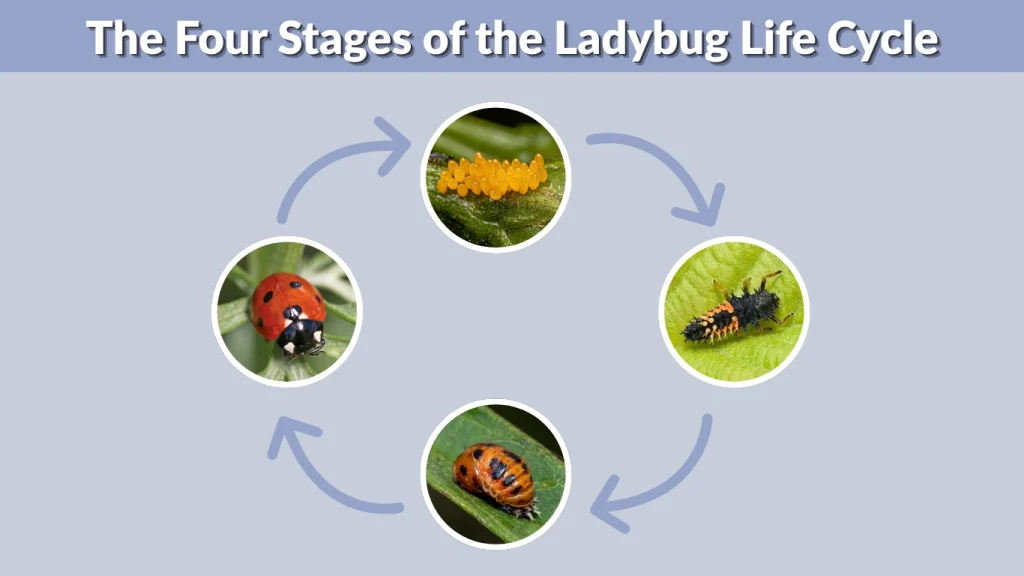 The Four Stages of the Ladybug Life Cycle